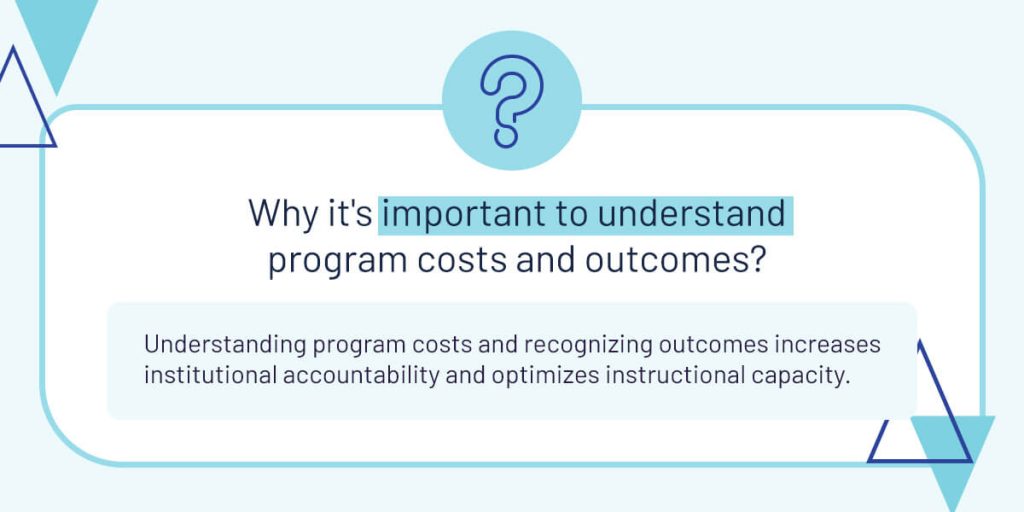 ?

Why it's important to understand program costs and outcomes?

Understanding program costs and recognizing outcomes increases institutional accountability and optimizes instructional capacity.